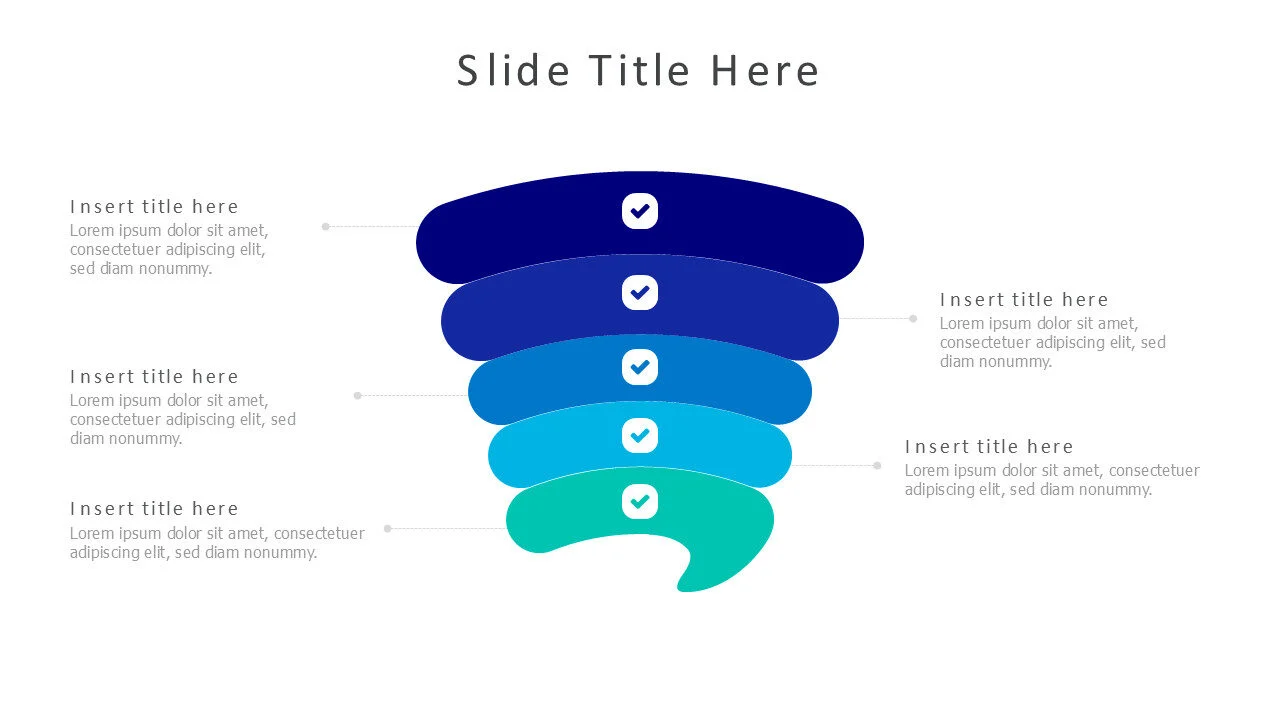 Slide Title Here

Insert title here
Lorem ipsum dolor sit amet, consectetuer adipiscing elit, sed diam nonummy.

Insert title here
Lorem ipsum dolor sit amet, consectetuer adipiscing elit, sed diam nonummy.

Insert title here
Lorem ipsum dolor sit amet, consectetuer adipiscing elit, sed diam nonummy.

Insert title here
Lorem ipsum dolor sit amet, consectetuer adipiscing elit, sed diam nonummy.

Insert title here
Lorem ipsum dolor sit amet, consectetuer adipiscing elit, sed diam nonummy.